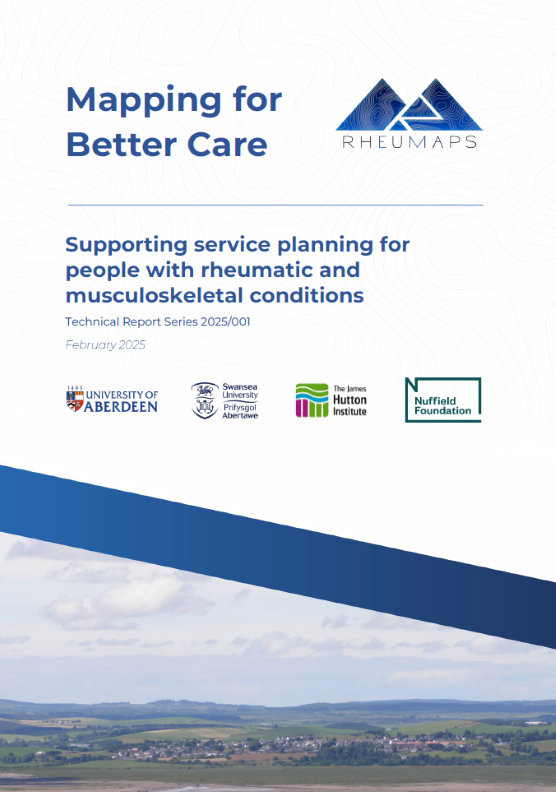 Mapping for Better Care

RHEUMAPS

Supporting service planning for people with rheumatic and musculoskeletal conditions

Technical Report Series 2025/001

February 2025

1495 UNIVERSITY OF ABERDEEN

Swansea University Prifysgol Abertawe

The James Hutton Institute

Nuffield Foundation